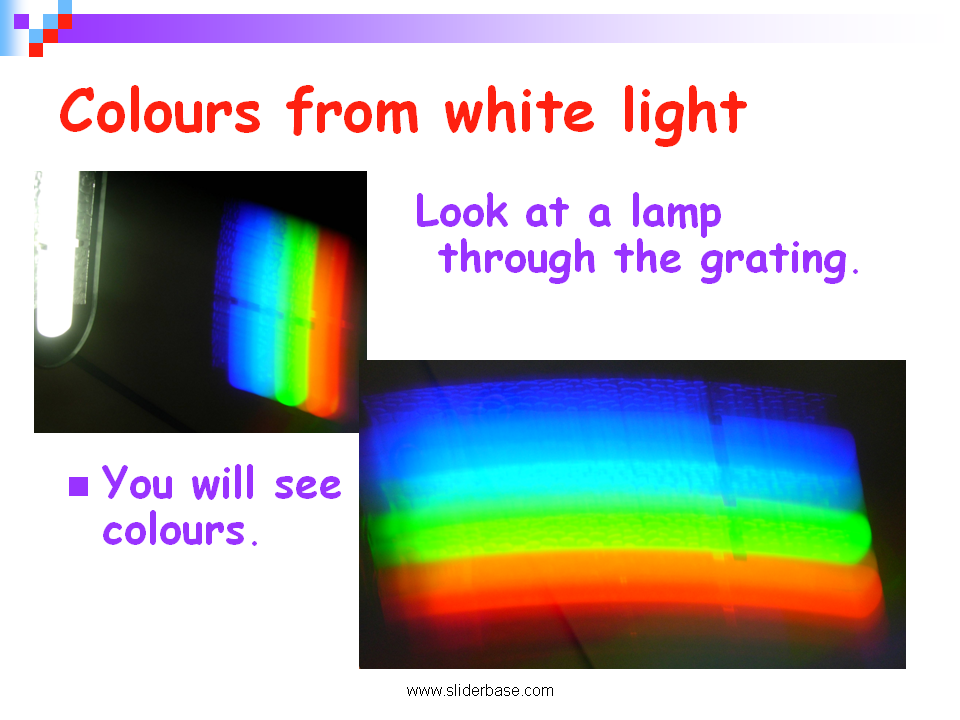 Colours from white light

Look at a lamp through the grating.

You will see colours.

www.sliderbase.com